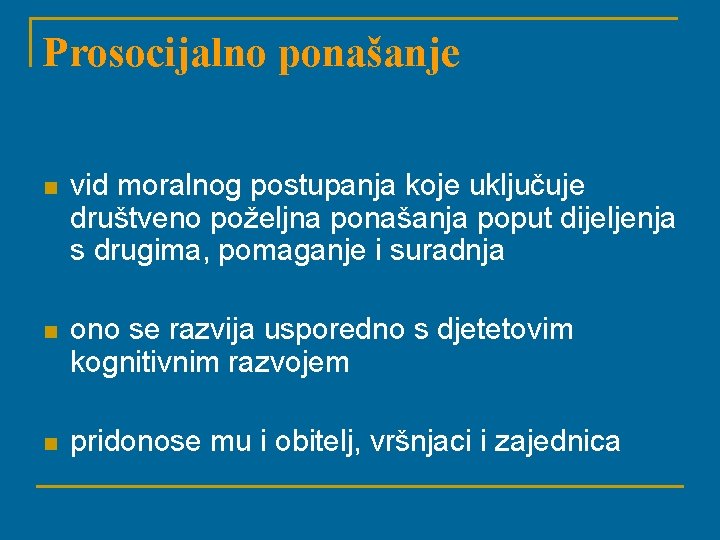 Prosocijalno ponašanje

- vid moralnog postupanja koje uključuje društveno poželjna ponašanja poput dijeljenja s drugima, pomaganje i suradnja

- ono se razvija usporedno s djetetovim kognitivnim razvojem

- pridonose mu i obitelj, vršnjaci i zajednica